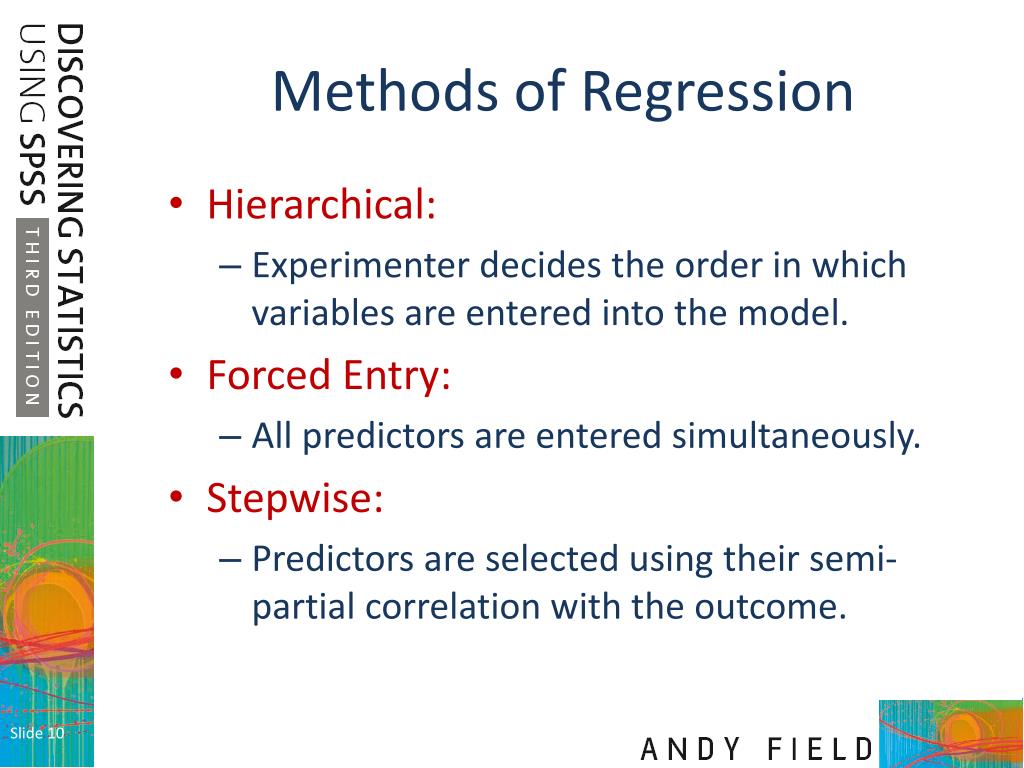 DISCOVERING STATISTICS USING SPSS THIRD EDITION

Methods of Regression

• Hierarchical:
– Experimenter decides the order in which variables are entered into the model.
• Forced Entry:
– All predictors are entered simultaneously.
• Stepwise:
– Predictors are selected using their semi-partial correlation with the outcome.

Slide 10

ANDY FIELD